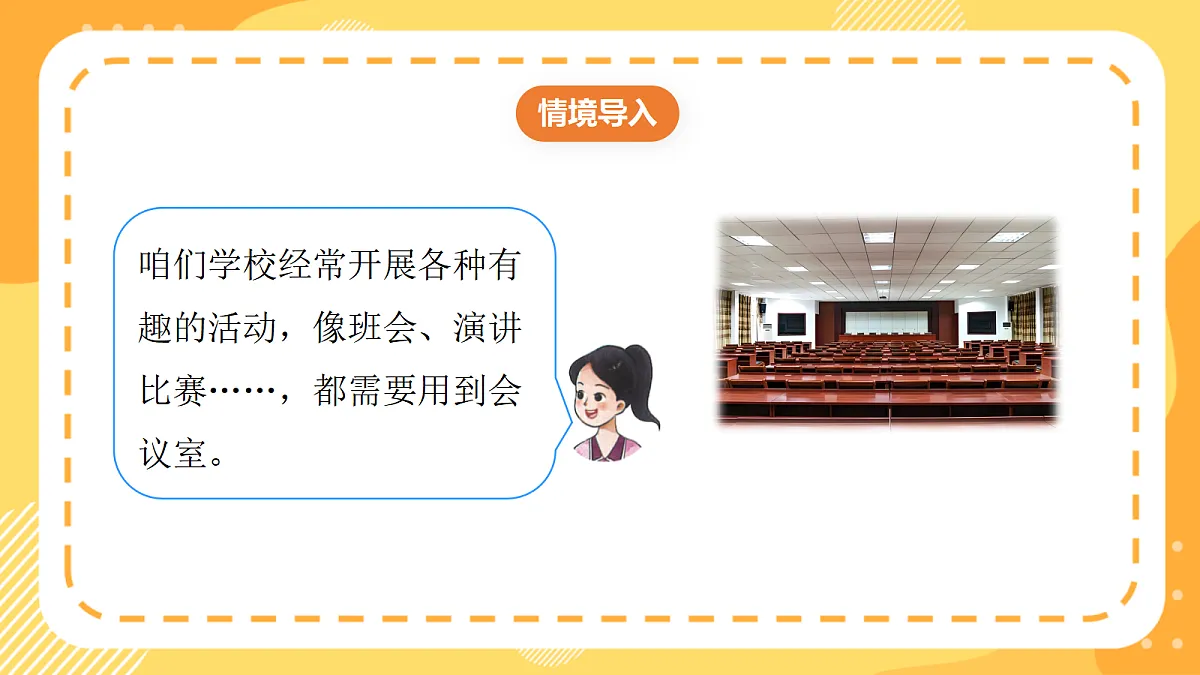 情境导入

咱们学校经常开展各种有趣的活动，像班会、演讲比赛……，都需要用到会议室。